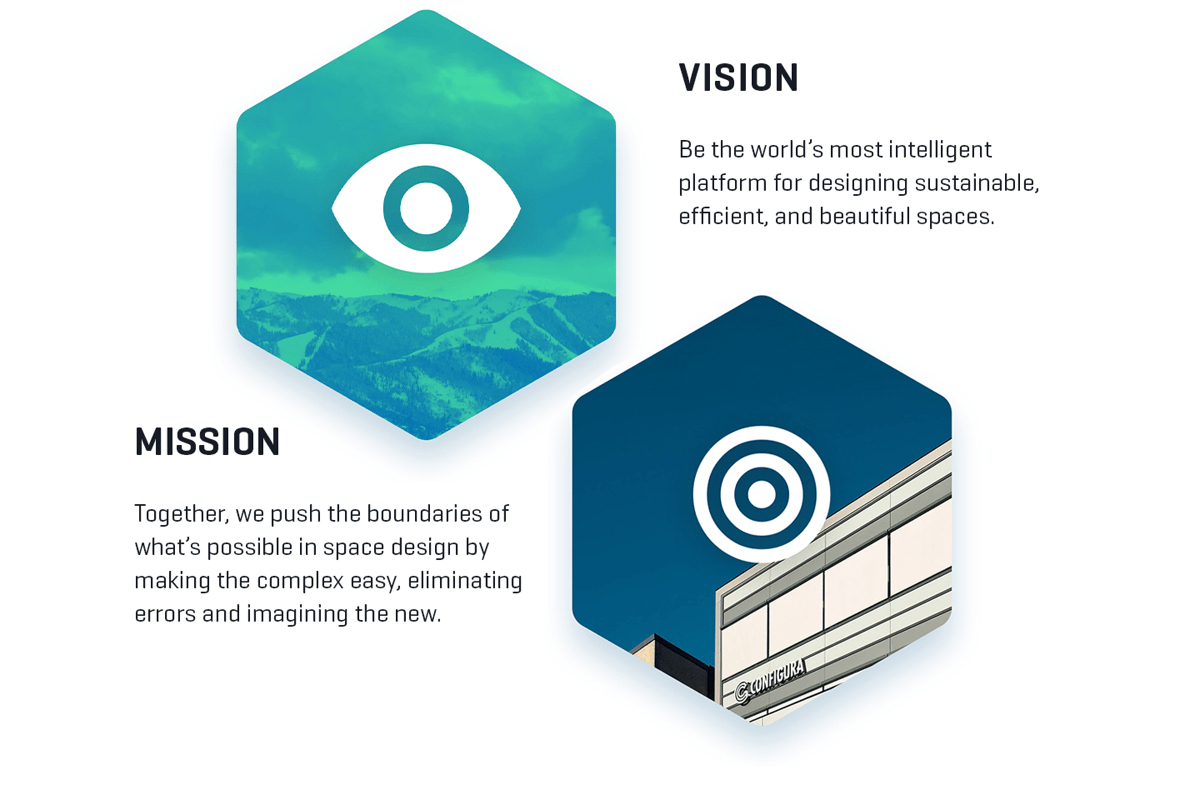 VISION

Be the world's most intelligent platform for designing sustainable, efficient, and beautiful spaces.

MISSION

Together, we push the boundaries of what's possible in space design by making the complex easy, eliminating errors and imagining the new.

CONFIGURA